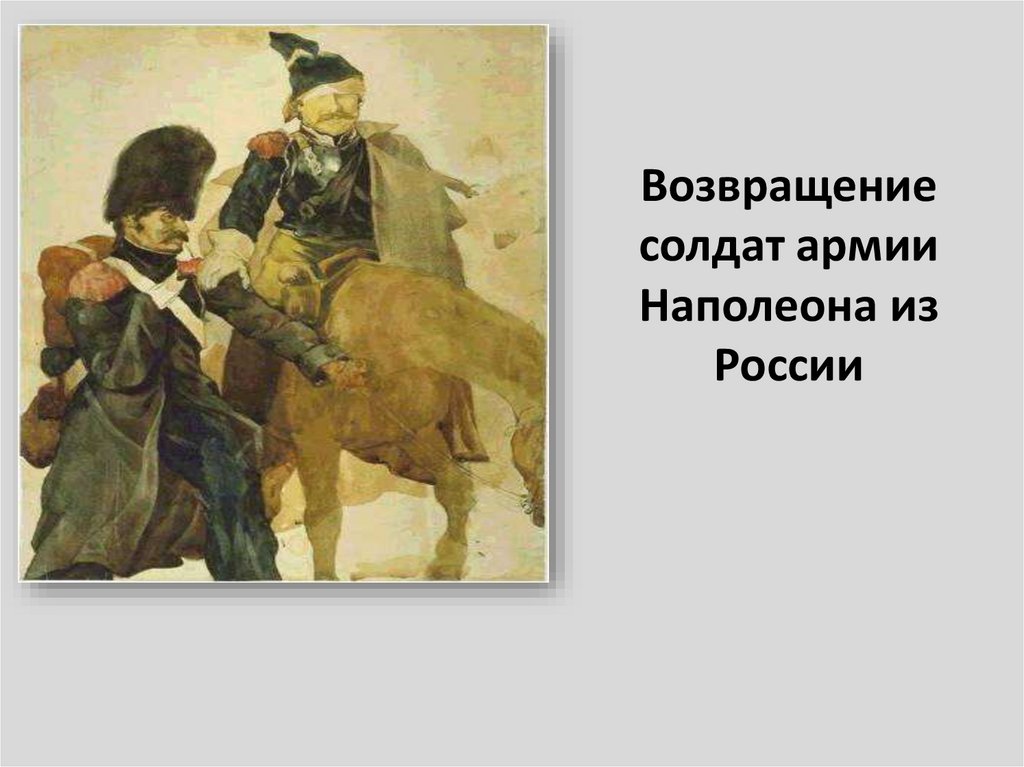 Возвращение солдат армии Наполеона из России